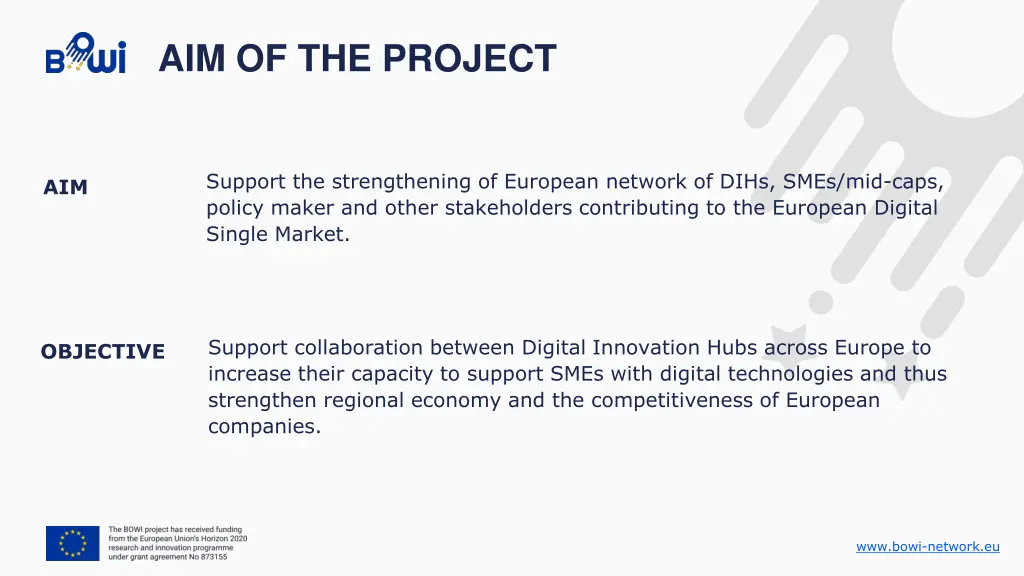 BOWI

AIM OF THE PROJECT

AIM

Support the strengthening of European network of DIHs, SMEs/mid-caps, policy maker and other stakeholders contributing to the European Digital Single Market.

OBJECTIVE

Support collaboration between Digital Innovation Hubs across Europe to increase their capacity to support SMEs with digital technologies and thus strengthen regional economy and the competitiveness of European companies.

The BOWI project has received funding from the European Union's Horizon 2020 research and innovation programme under grant agreement No 873155

www.bowi-network.eu